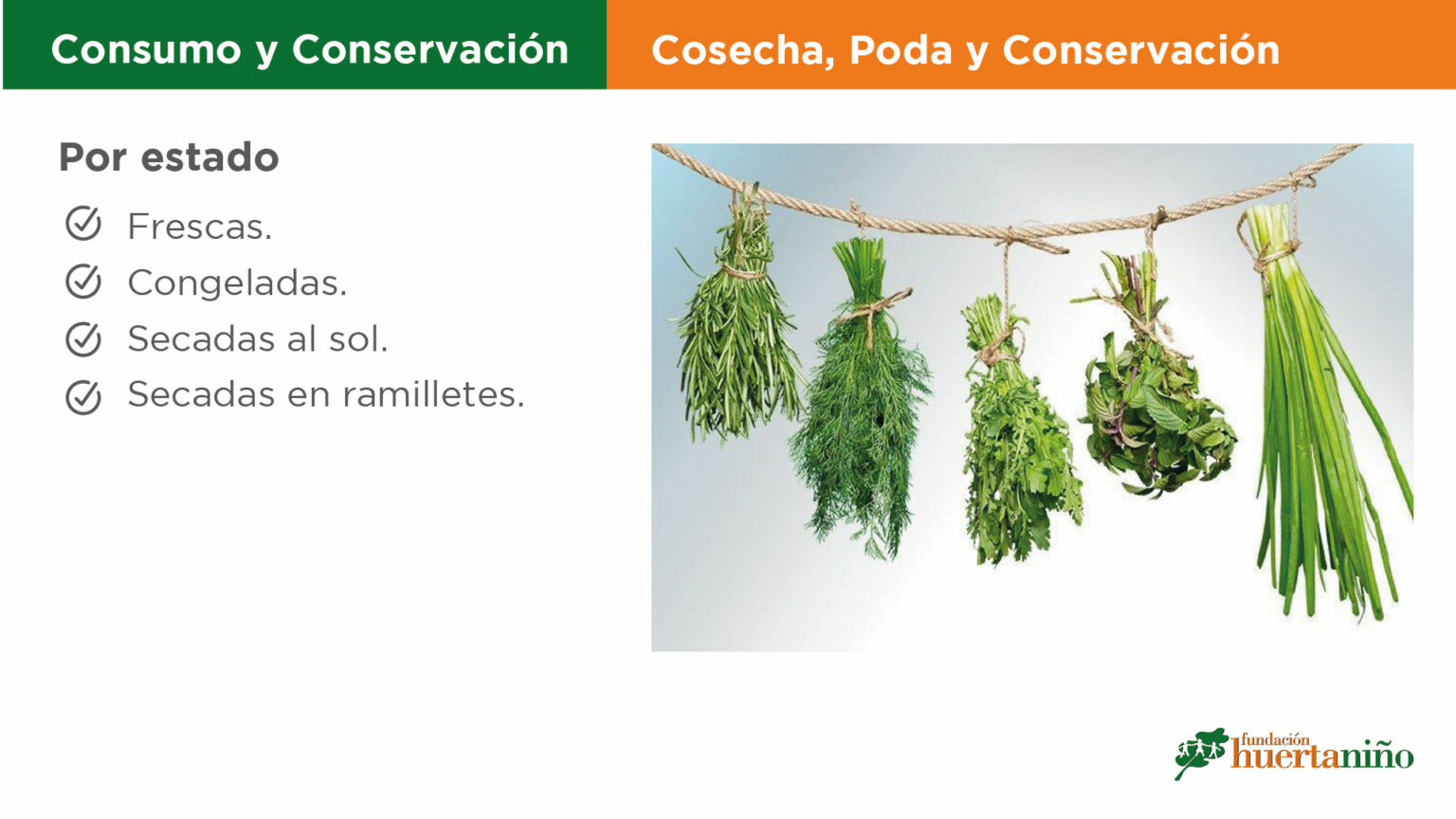 Consumo y Conservación

Cosecha, Poda y Conservación

Por estado

Frescas.
Congeladas.
Secadas al sol.
Secadas en ramilletes.

fundación huertaniño